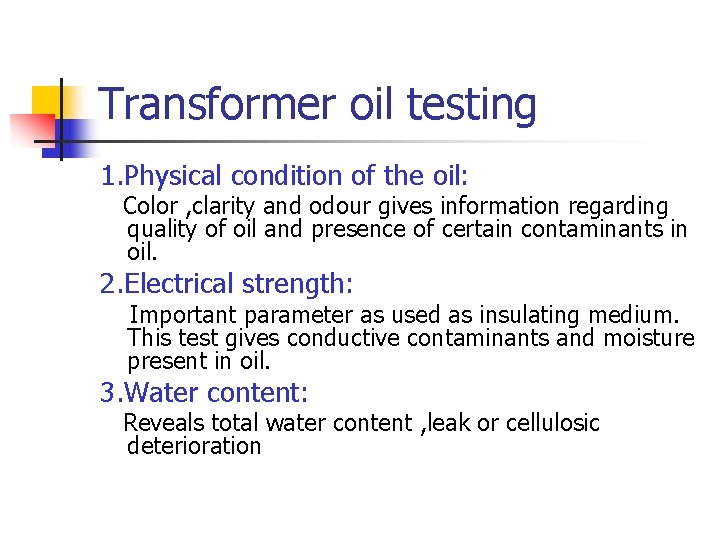 Transformer oil testing

1.Physical condition of the oil:

Color ,clarity and odour gives information regarding quality of oil and presence of certain contaminants in oil.

2.Electrical strength:

Important parameter as used as insulating medium. This test gives conductive contaminants and moisture present in oil.

3.Water content:

Reveals total water content ,leak or cellulosic deterioration